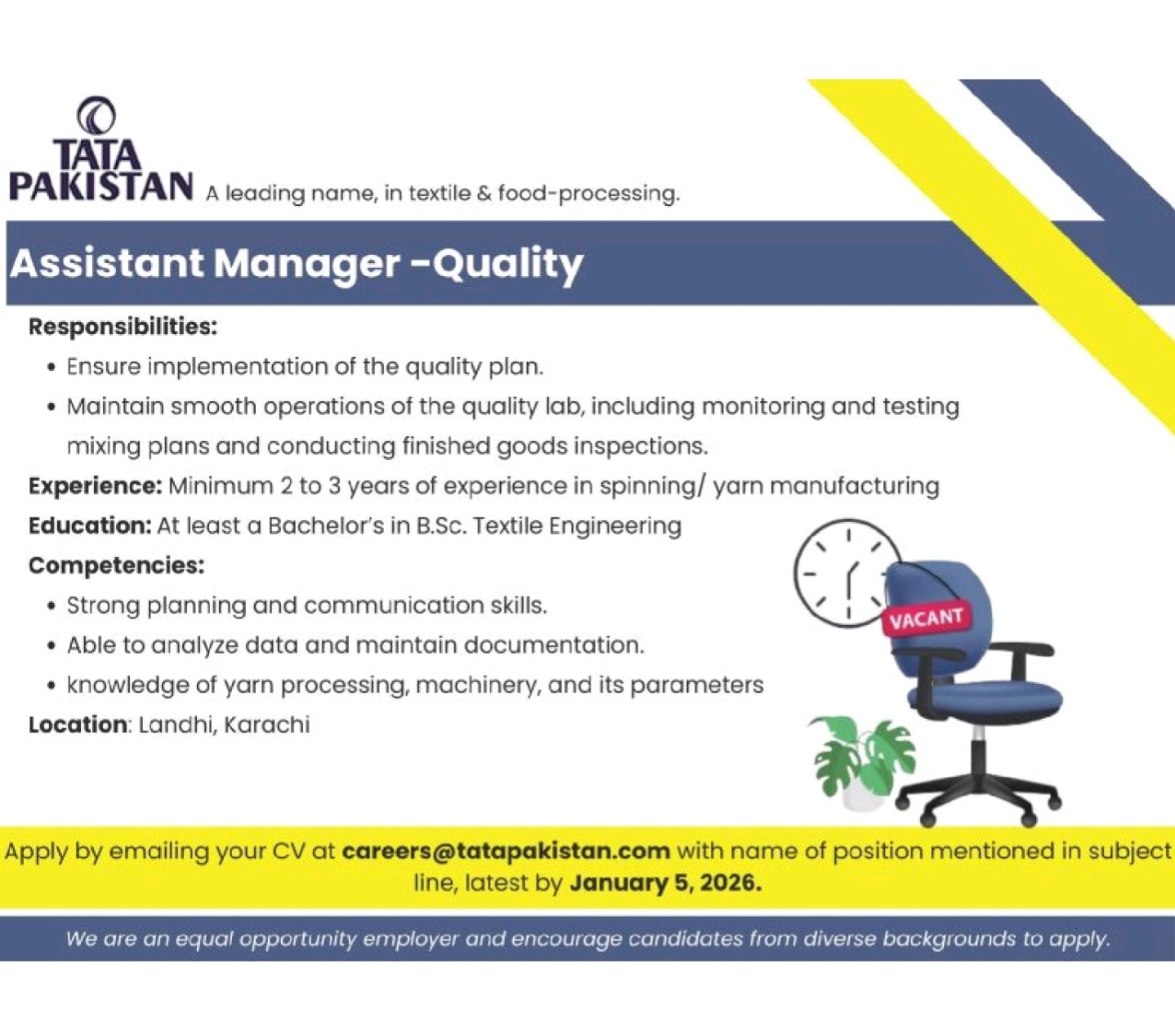 TATA PAKISTAN A leading name, in textile & food-processing.

Assistant Manager -Quality

Responsibilities:

• Ensure implementation of the quality plan.
• Maintain smooth operations of the quality lab, including monitoring and testing mixing plans and conducting finished goods inspections.

Experience: Minimum 2 to 3 years of experience in spinning/ yarn manufacturing

Education: At least a Bachelor's in B.Sc. Textile Engineering

Competencies:

• Strong planning and communication skills.
• Able to analyze data and maintain documentation.
• knowledge of yarn processing, machinery, and its parameters

Location: Landhi, Karachi

VACANT

Apply by emailing your CV at careers@tatapakistan.com with name of position mentioned in subject line, latest by January 5, 2026.

We are an equal opportunity employer and encourage candidates from diverse backgrounds to apply.